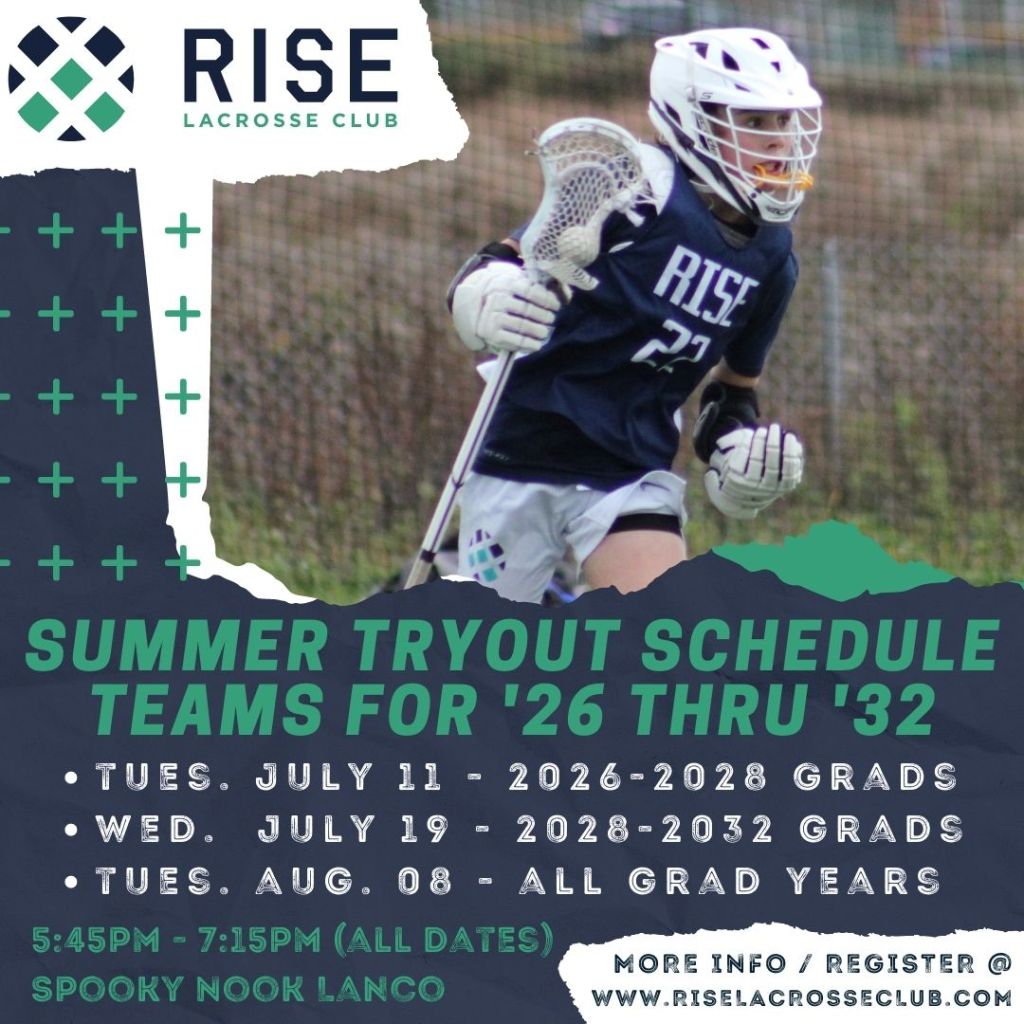 RISE
LACROSSE CLUB

RISE
22

SUMMER TRYOUT SCHEDULE
TEAMS FOR '26 THRU '32

• TUES. JULY 11 - 2026-2028 GRADS
• WED. JULY 19 - 2028-2032 GRADS
• TUES. AUG. 08 - ALL GRAD YEARS

5:45PM - 7:15PM (ALL DATES)
SPOOKY NOOK LANCO

MORE INFO / REGISTER @
WWW.RISELACROSSECLUB.COM